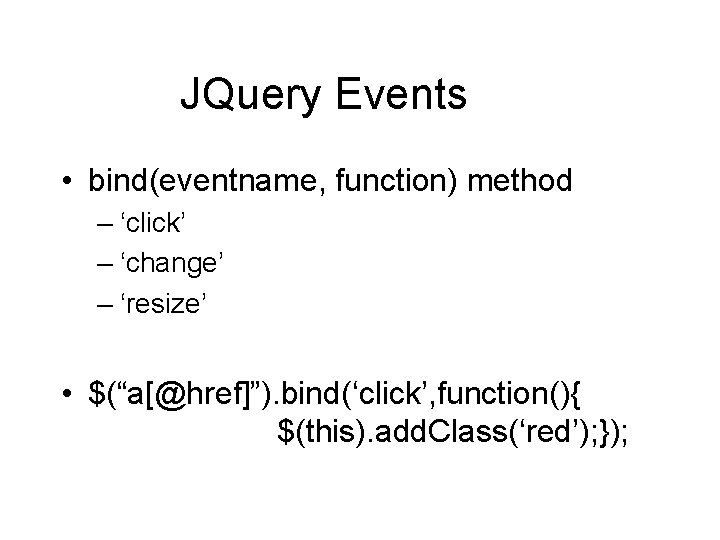 JQuery Events

• bind(eventname, function) method
– ‘click’
– ‘change’
– ‘resize’

• $(“a[@href]”).bind(‘click’,function(){
$(this).addClass(‘red’);});